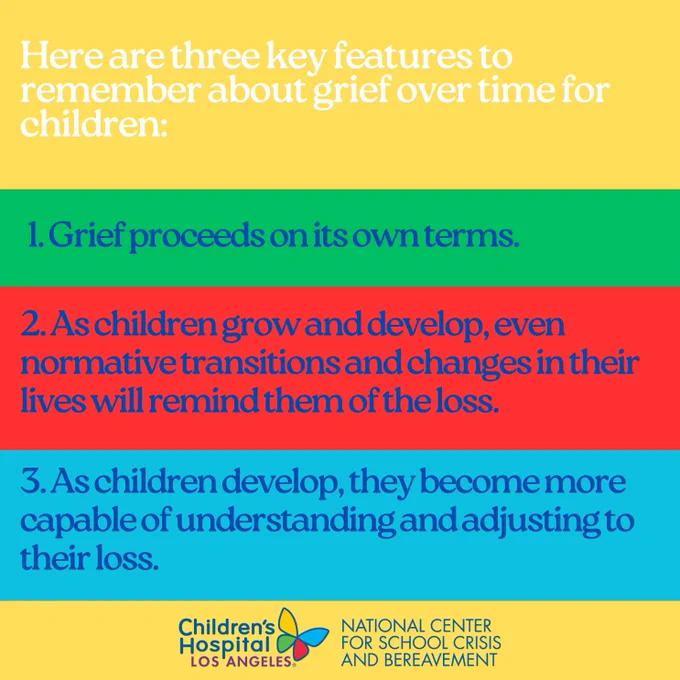 Here are three key features to remember about grief over time for children:

1. Grief proceeds on its own terms.

2. As children grow and develop, even normative transitions and changes in their lives will remind them of the loss.

3. As children develop, they become more capable of understanding and adjusting to their loss.

Children's Hospital LOS ANGELES

NATIONAL CENTER FOR SCHOOL CRISIS AND BEREAVEMENT